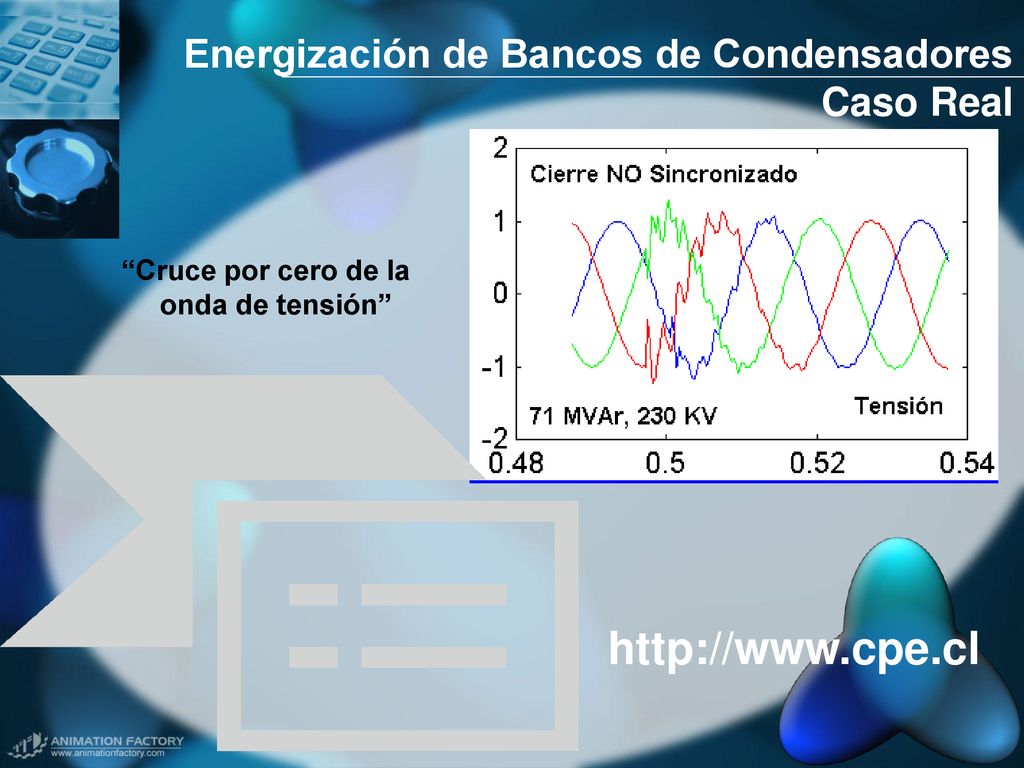 Energización de Bancos de Condensadores
Caso Real

“Cruce por cero de la onda de tensión”

2
1
0
-1
-2
Cierre NO Sincronizado
71 MVAr, 230 KV
Tensión
0.48 0.5 0.52 0.54

http://www.cpe.cl

ANIMATION FACTORY
www.animationfactory.com